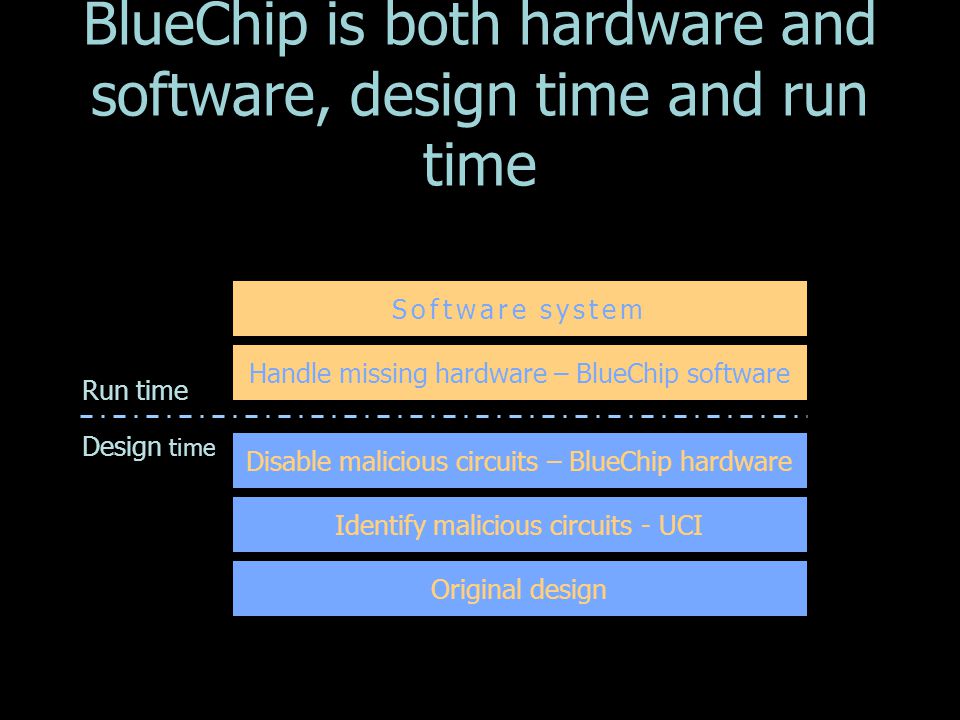 BlueChip is both hardware and software, design time and run time

Software system

Handle missing hardware – BlueChip software

Run time

Design time

Disable malicious circuits – BlueChip hardware

Identify malicious circuits - UCI

Original design